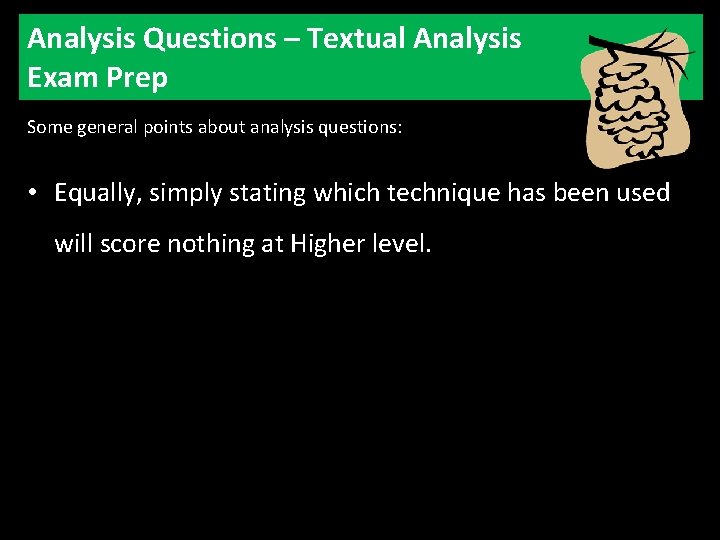 Analysis Questions – Textual Analysis
Exam Prep

Some general points about analysis questions:

• Equally, simply stating which technique has been used will score nothing at Higher level.